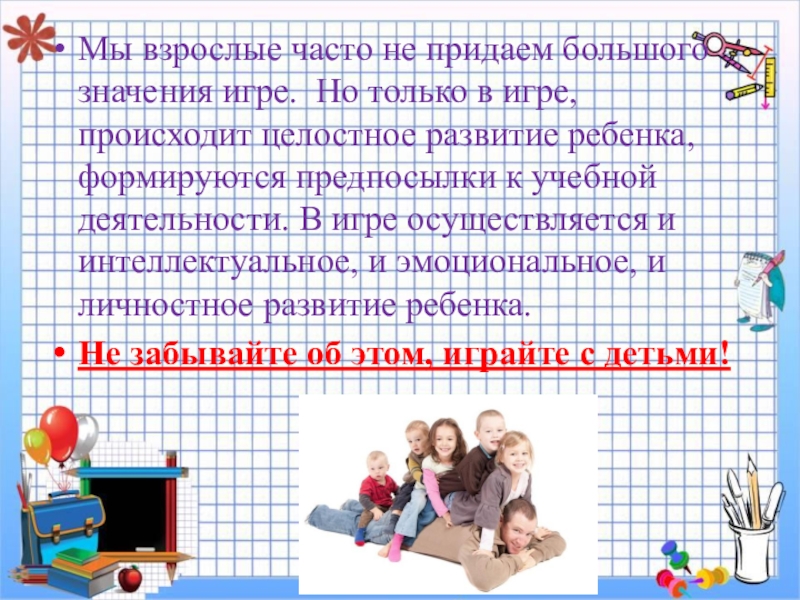 • Мы взрослые часто не придаем большого значения игре. Но только в игре, происходит целостное развитие ребенка, формируются предпосылки к учебной деятельности. В игре осуществляется и интеллектуальное, и эмоциональное, и личностное развитие ребенка.
• Не забывайте об этом, играйте с детьми!